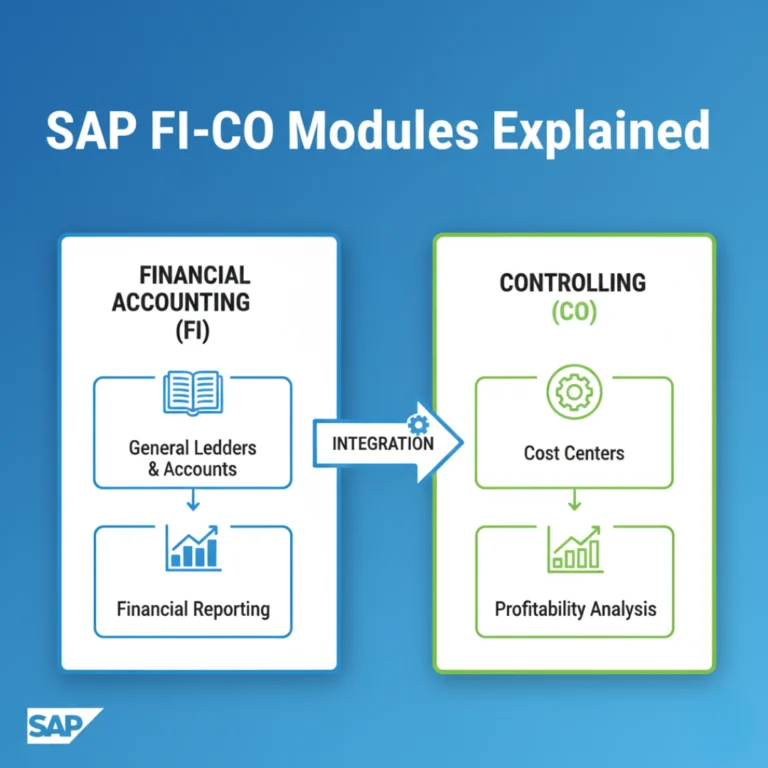 SAP FI-CO Modules Explained

FINANCIAL ACCOUNTING (FI)

General Ledders & Accounts

Financial Reporting

INTEGRATION

CONTROLLING (CO)

Cost Centers

Profitability Analysis

SAP